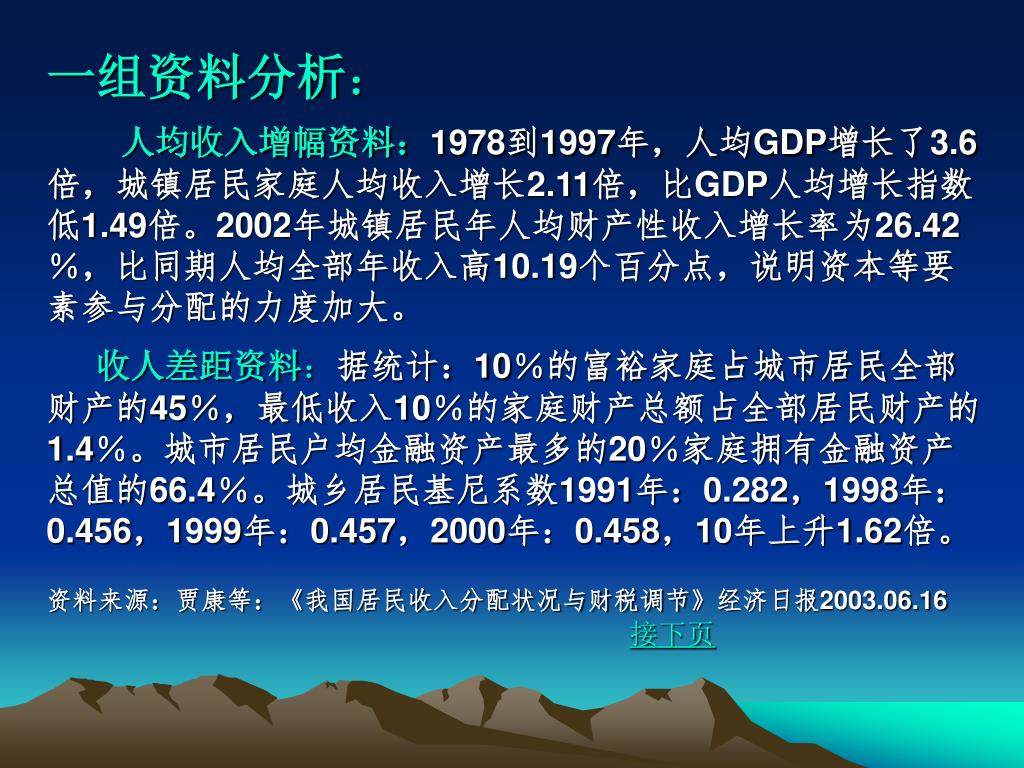 一组资料分析：

人均收入增幅资料：1978到1997年，人均GDP增长了3.6倍，城镇居民家庭人均收入增长2.11倍，比GDP人均增长指数低1.49倍。2002年城镇居民年人均财产性收入增长率为26.42％，比同期人均全部年收入高10.19个百分点，说明资本等要素参与分配的力度加大。

收人差距资料：据统计：10％的富裕家庭占城市居民全部财产的45％，最低收入10％的家庭财产总额占全部居民财产的1.4％。城市居民户均金融资产最多的20％家庭拥有金融资产总值的66.4％。城乡居民基尼系数1991年：0.282，1998年：0.456，1999年：0.457，2000年：0.458，10年上升1.62倍。

资料来源：贾康等：《我国居民收入分配状况与财税调节》经济日报2003.06.16

接下页